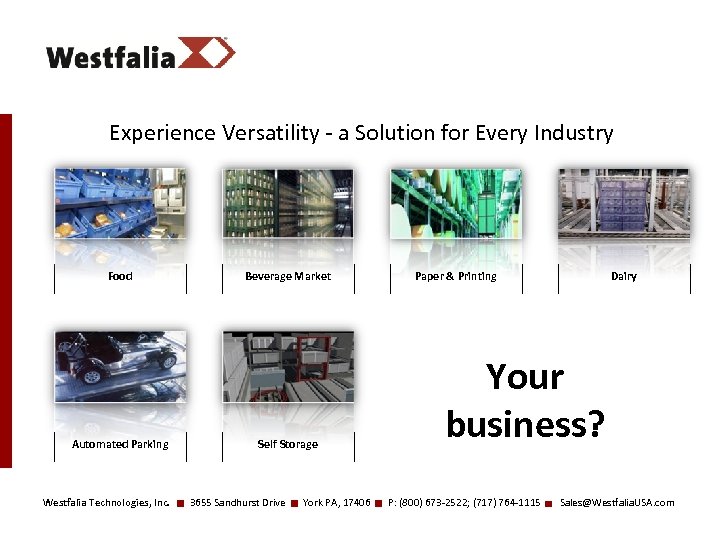 Westfalia

Experience Versatility - a Solution for Every Industry

Food

Beverage Market

Paper & Printing

Dairy

Automated Parking

Self Storage

Your business?

Westfalia Technologies, Inc. ■ 3655 Sandhurst Drive ■ York PA, 17406 ■ P: (800) 673-2522; (717) 764-1115 ■ Sales@WestfaliaUSA.com